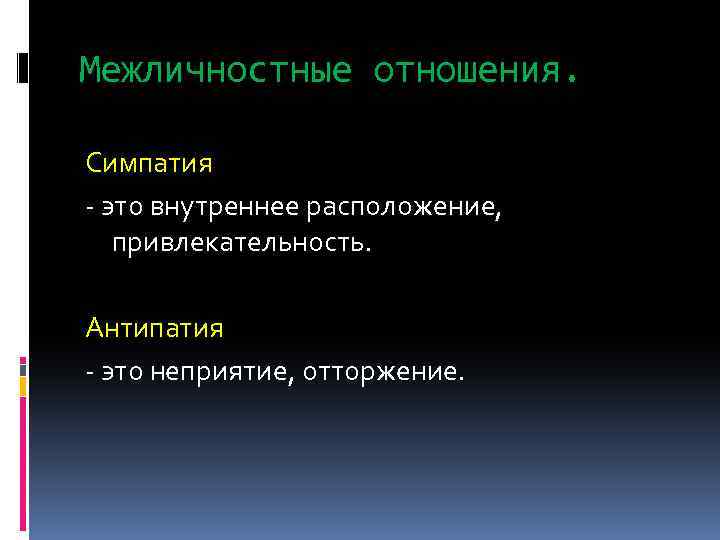 Межличностные отношения.

Симпатия

- это внутреннее расположение, привлекательность.

Антипатия

- это неприятие, отторжение.